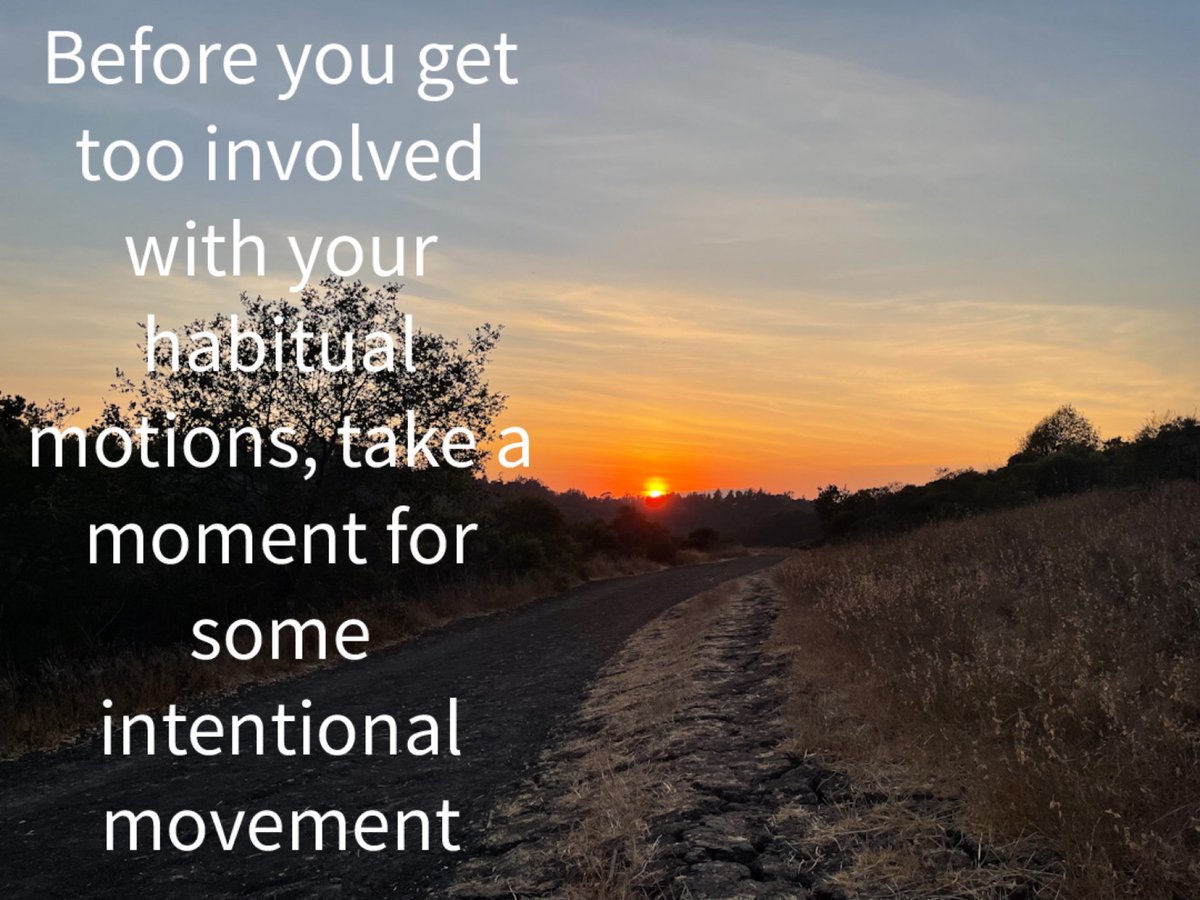 Before you get too involved with your habitual motions, take a moment for some intentional movement